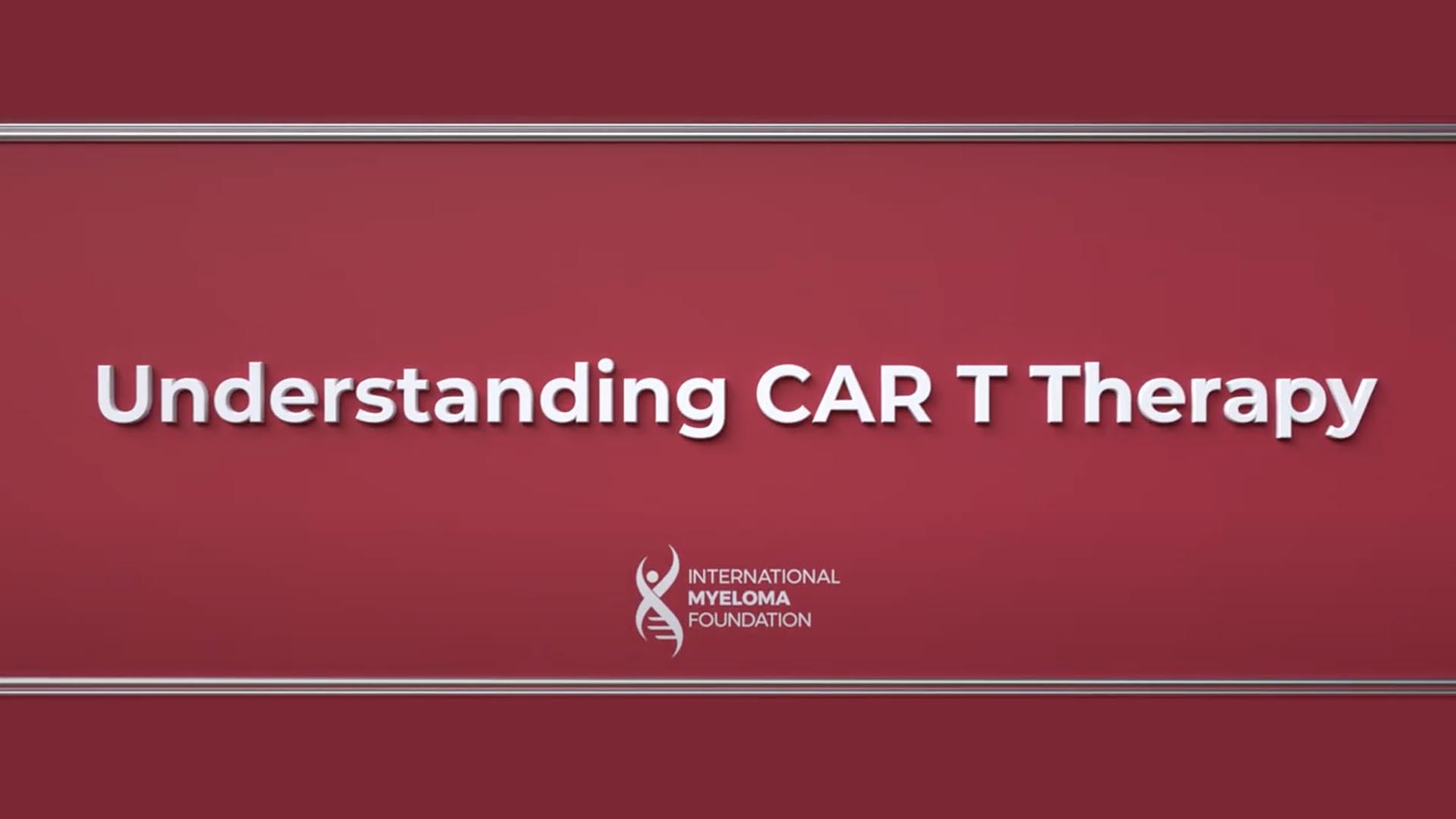 Understanding CAR T Therapy

INTERNATIONAL
MYELOMA
FOUNDATION